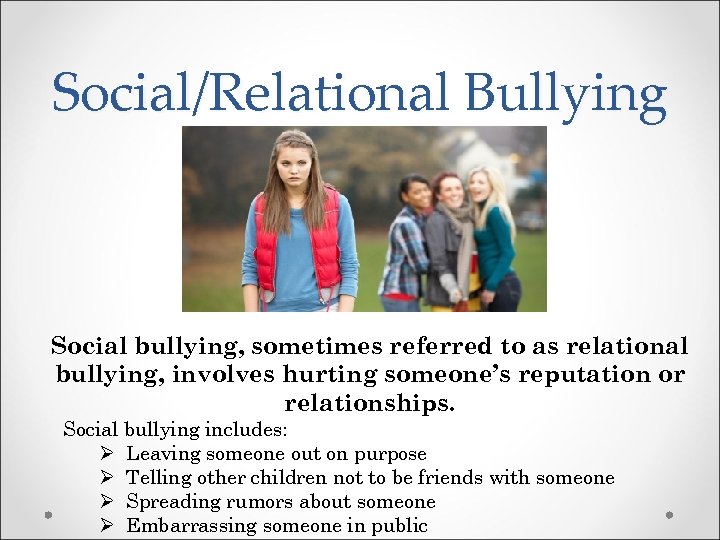 Social/Relational Bullying

Social bullying, sometimes referred to as relational bullying, involves hurting someone's reputation or relationships.

Social bullying includes:
➢ Leaving someone out on purpose
➢ Telling other children not to be friends with someone
➢ Spreading rumors about someone
➢ Embarrassing someone in public